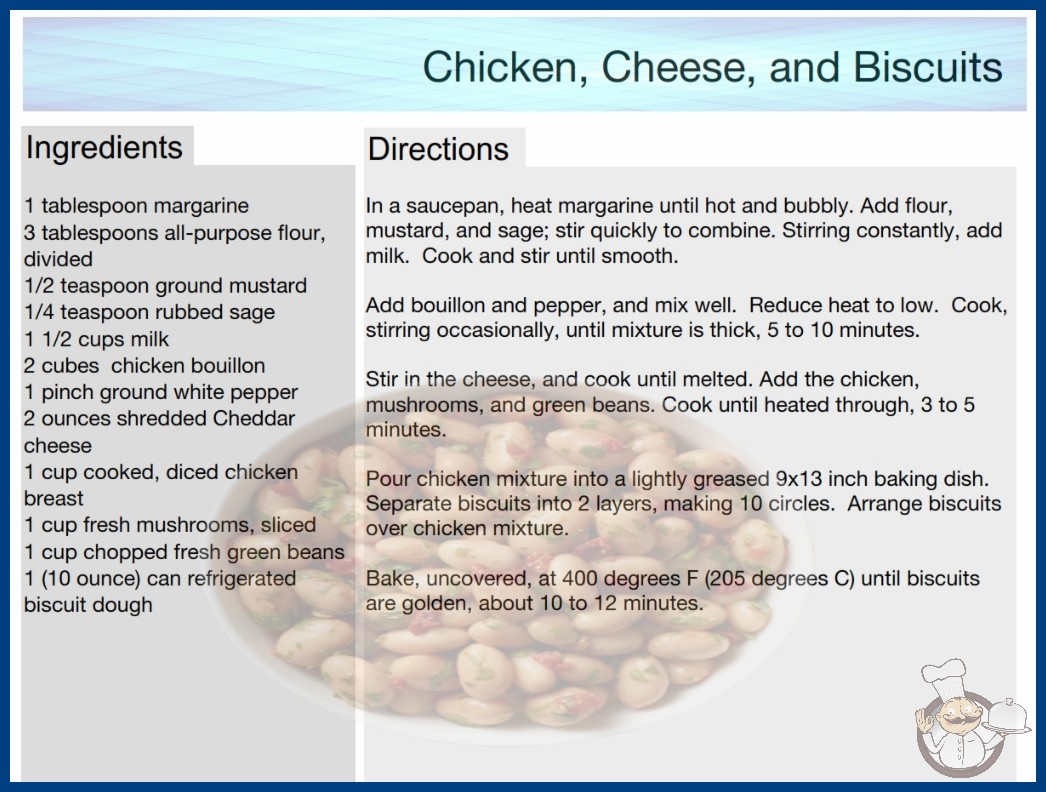 Chicken, Cheese, and Biscuits

Ingredients

1 tablespoon margarine
3 tablespoons all-purpose flour, divided
1/2 teaspoon ground mustard
1/4 teaspoon rubbed sage
1 1/2 cups milk
2 cubes chicken bouillon
1 pinch ground white pepper
2 ounces shredded Cheddar cheese
1 cup cooked, diced chicken breast
1 cup fresh mushrooms, sliced
1 cup chopped fresh green beans
1 (10 ounce) can refrigerated biscuit dough

Directions

In a saucepan, heat margarine until hot and bubbly. Add flour, mustard, and sage; stir quickly to combine. Stirring constantly, add milk. Cook and stir until smooth.

Add bouillon and pepper, and mix well. Reduce heat to low. Cook, stirring occasionally, until mixture is thick, 5 to 10 minutes.

Stir in the cheese, and cook until melted. Add the chicken, mushrooms, and green beans. Cook until heated through, 3 to 5 minutes.

Pour chicken mixture into a lightly greased 9x13 inch baking dish. Separate biscuits into 2 layers, making 10 circles. Arrange biscuits over chicken mixture.

Bake, uncovered, at 400 degrees F (205 degrees C) until biscuits are golden, about 10 to 12 minutes.